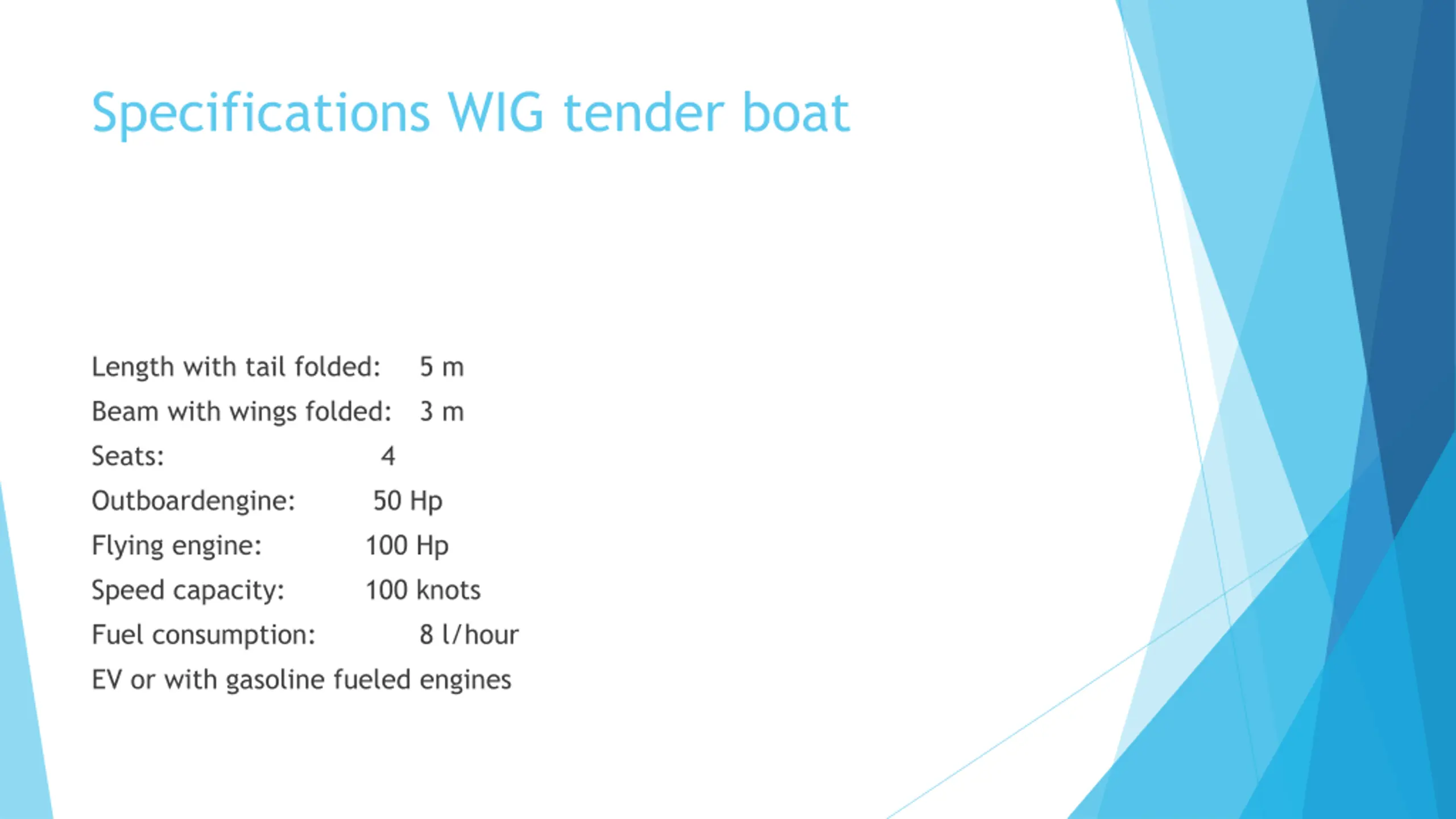 Specifications WIG tender boat

Length with tail folded: 5 m
Beam with wings folded: 3 m
Seats: 4
Outboardengine: 50 Hp
Flying engine: 100 Hp
Speed capacity: 100 knots
Fuel consumption: 8 l/hour
EV or with gasoline fueled engines